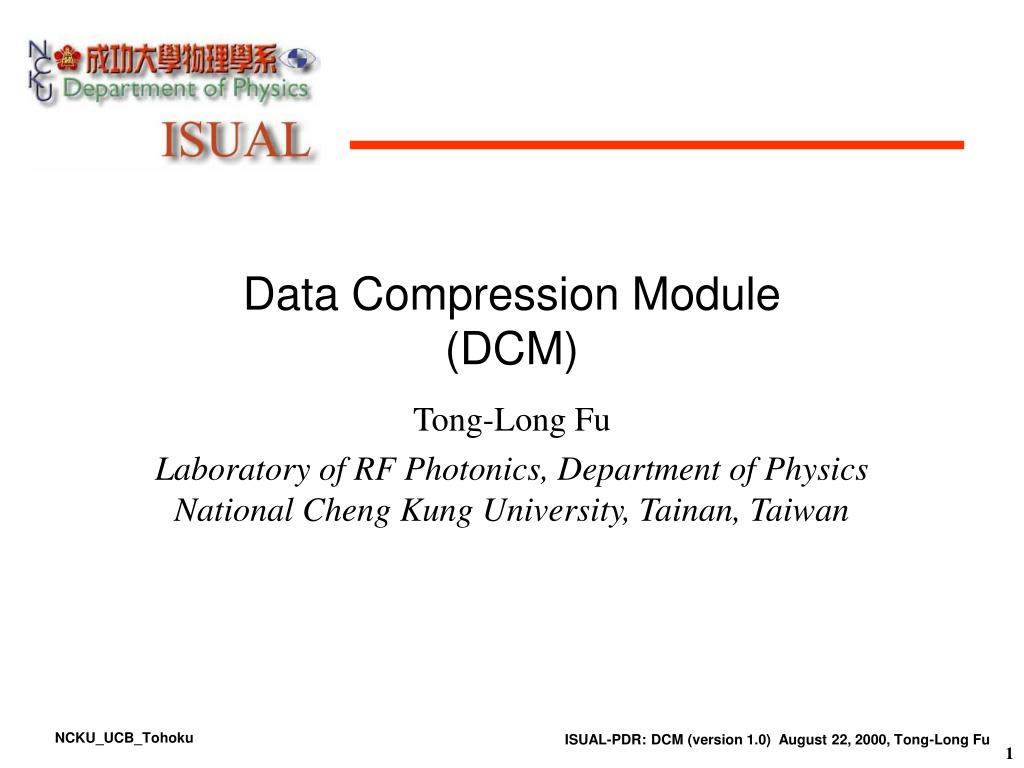 NCKU 成功大學物理學系
Department of Physics

ISUAL

Data Compression Module (DCM)

Tong-Long Fu

Laboratory of RF Photonics, Department of Physics
National Cheng Kung University, Tainan, Taiwan

NCKU_UCB_Tohoku

ISUAL-PDR: DCM (version 1.0) August 22, 2000, Tong-Long Fu

1